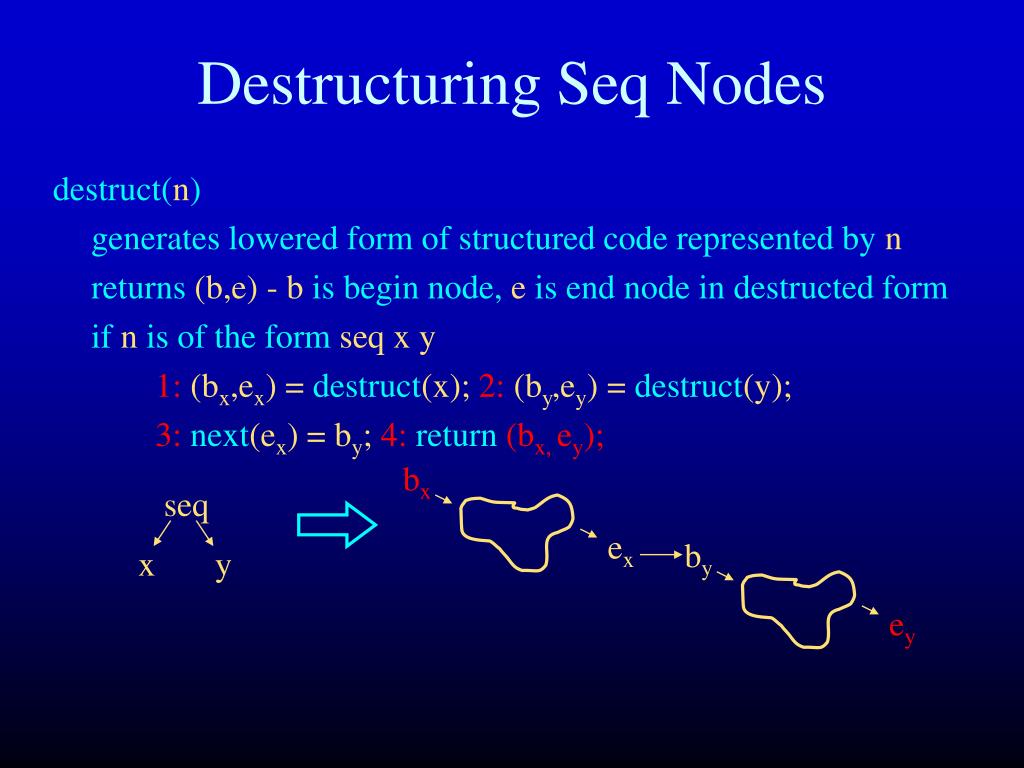 Destructuring Seq Nodes

destruct(n)

generates lowered form of structured code represented by n

returns (b,e) - b is begin node, e is end node in destructed form

if n is of the form seq x y

1: $(b_x,e_x)$ = destruct(x); 2: $(b_y,e_y)$ = destruct(y);

3: next$(e_x)$ = $b_y$; 4: return $(b_x, e_y)$;

seq

x y

$b_x$

$e_x$

$b_y$

$e_y$